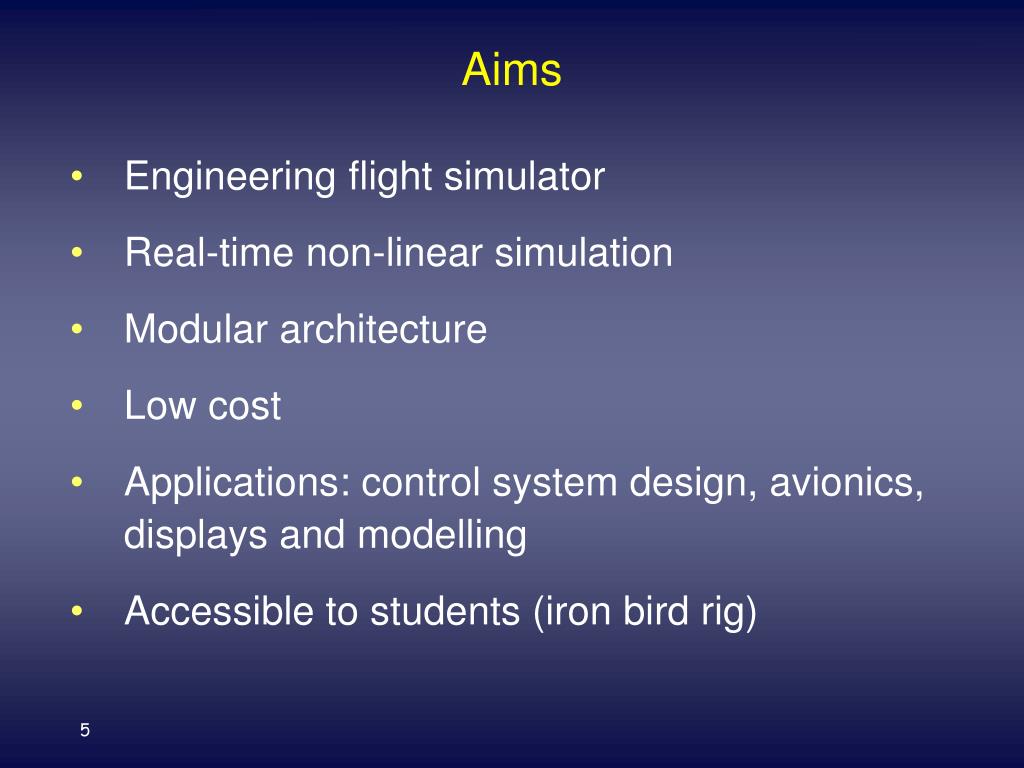 Aims

• Engineering flight simulator
• Real-time non-linear simulation
• Modular architecture
• Low cost
• Applications: control system design, avionics, displays and modelling
• Accessible to students (iron bird rig)

5